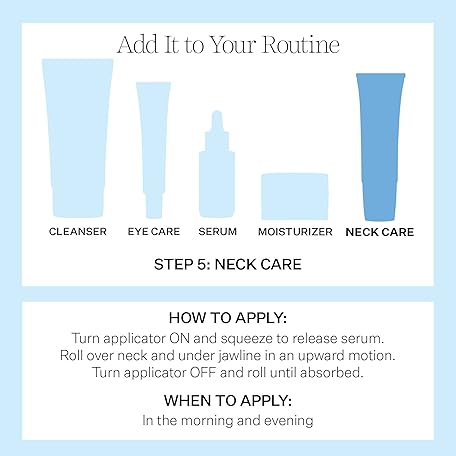 Add It to Your Routine

CLEANSER EYE CARE SERUM MOISTURIZER NECK CARE

STEP 5: NECK CARE

HOW TO APPLY:
Turn applicator ON and squeeze to release serum. Roll over neck and under jawline in an upward motion. Turn applicator OFF and roll until absorbed.

WHEN TO APPLY:
In the morning and evening